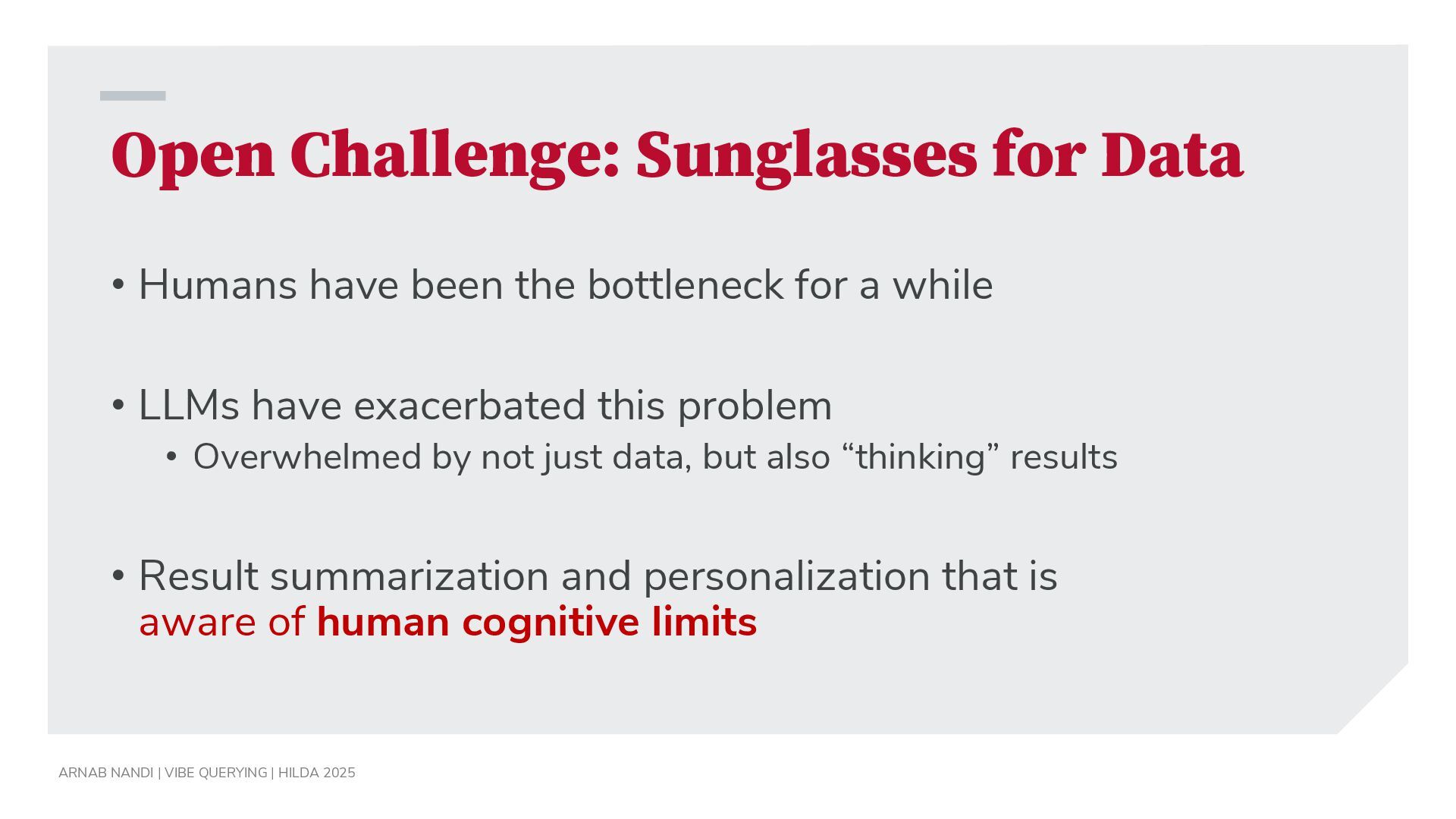 Open Challenge: Sunglasses for Data

• Humans have been the bottleneck for a while

• LLMs have exacerbated this problem
  • Overwhelmed by not just data, but also “thinking” results

• Result summarization and personalization that is aware of human cognitive limits

ARNAB NANDI | VIBE QUERYING | HILDA 2025